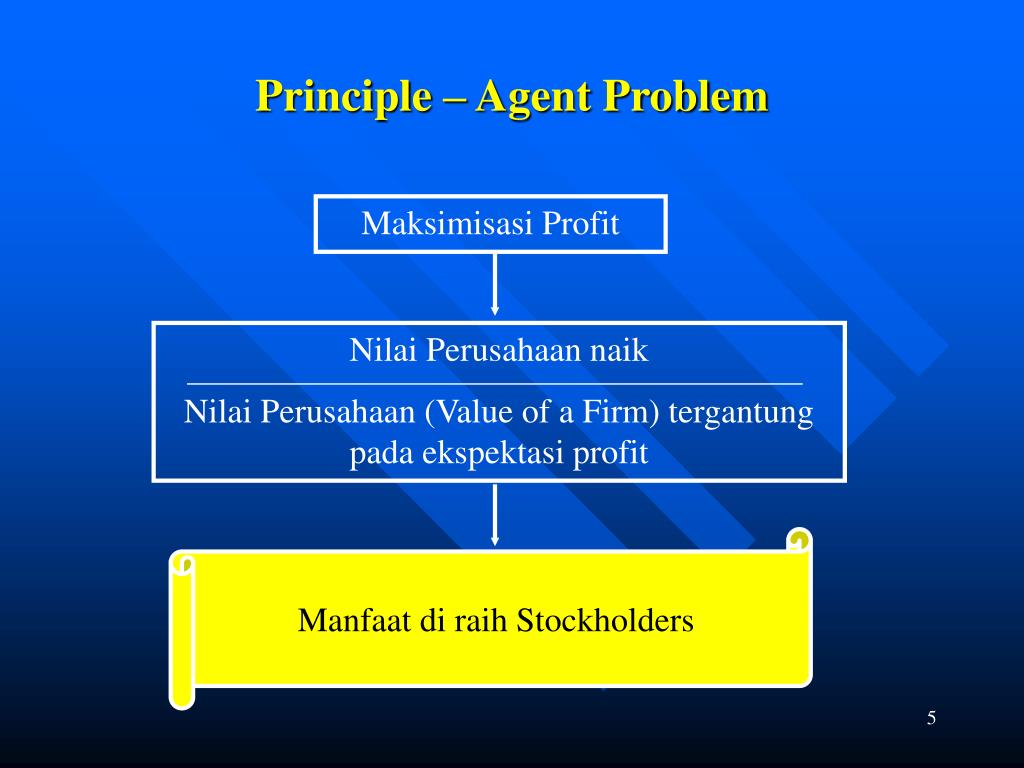 Principle – Agent Problem

Maksimisasi Profit

Nilai Perusahaan naik

Nilai Perusahaan (Value of a Firm) tergantung pada ekspektasi profit

Manfaat di raih Stockholders

5